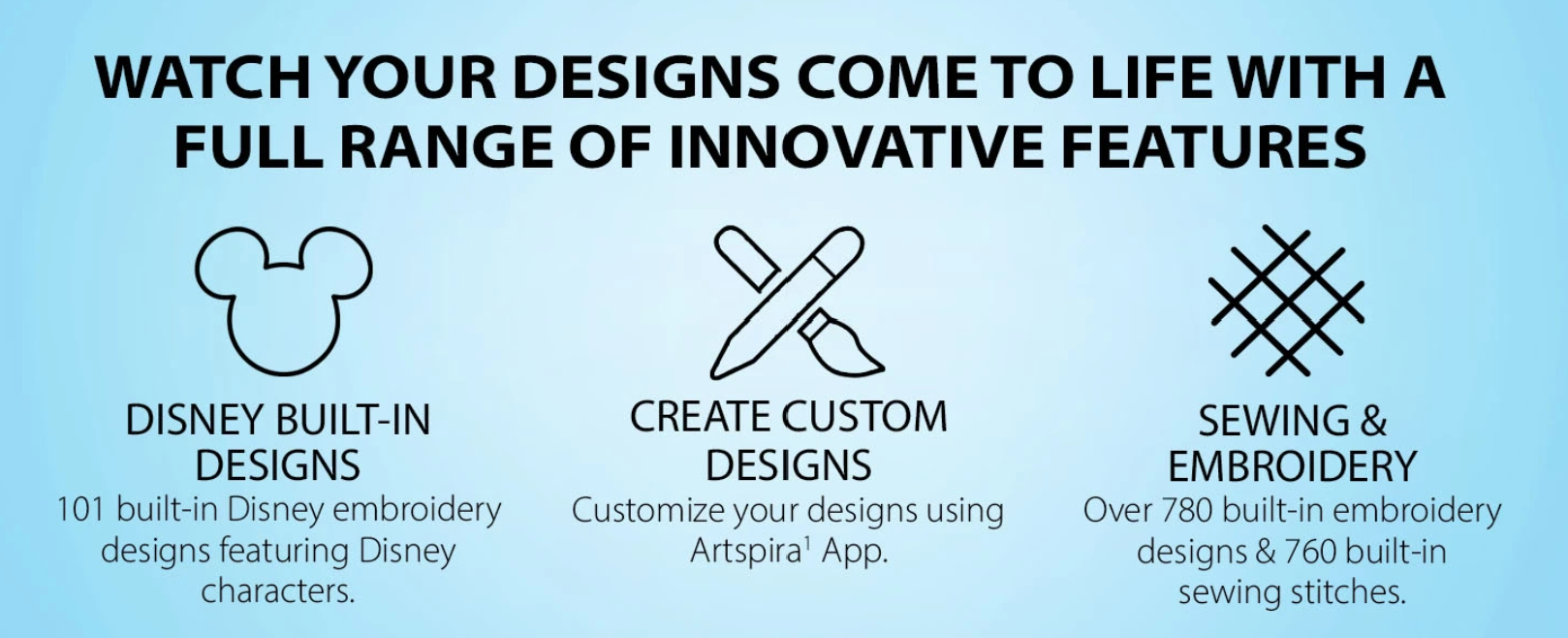 WATCH YOUR DESIGNS COME TO LIFE WITH A FULL RANGE OF INNOVATIVE FEATURES

DISNEY BUILT-IN DESIGNS
101 built-in Disney embroidery designs featuring Disney characters.

CREATE CUSTOM DESIGNS
Customize your designs using Artspira$^1$ App.

SEWING & EMBROIDERY
Over 780 built-in embroidery designs & 760 built-in sewing stitches.